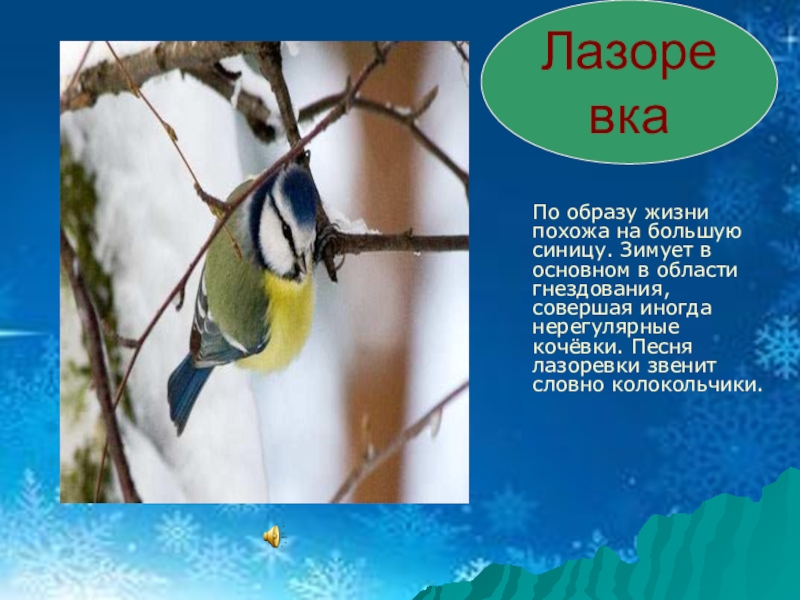 Лазоре вка

По образу жизни похожа на большую синицу. Зимует в основном в области гнездования, совершая иногда нерегулярные кочёвки. Песня лазоревки звенит словно колокольчики.